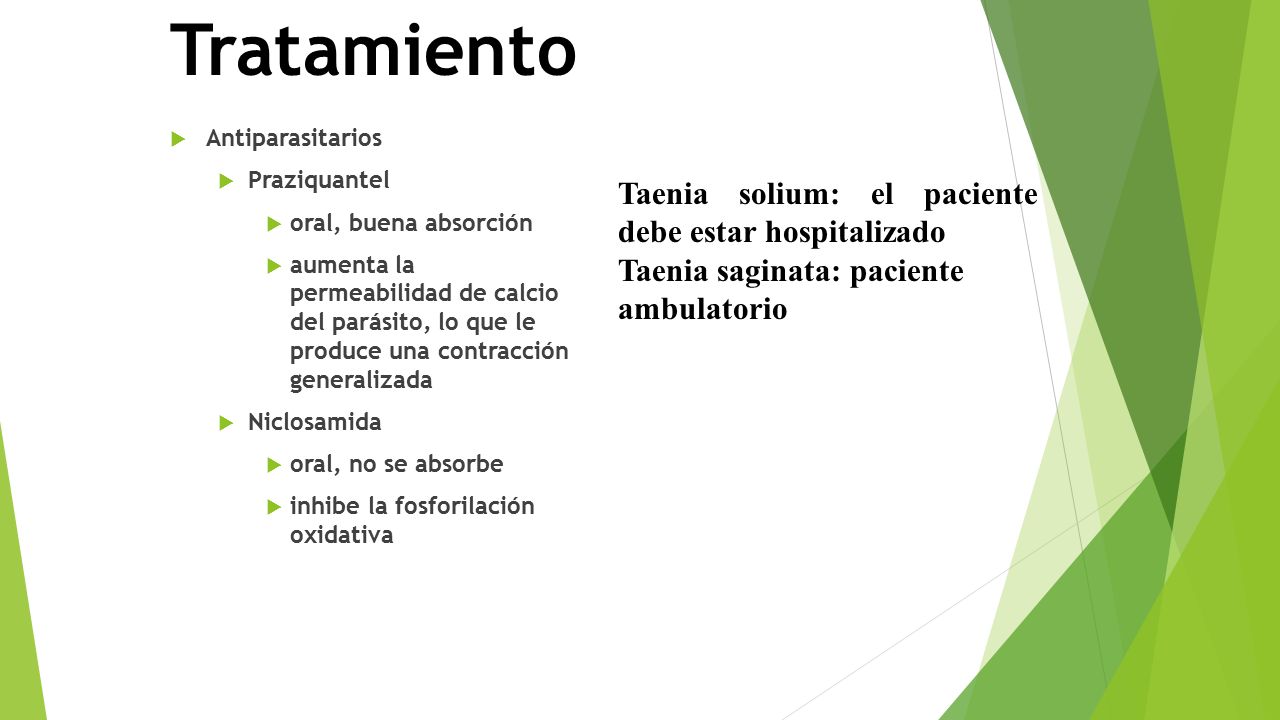 Tratamiento

Antiparasitarios

Praziquantel

oral, buena absorción

aumenta la permeabilidad de calcio del parásito, lo que le produce una contracción generalizada

Niclosamida

oral, no se absorbe

inhibe la fosforilación oxidativa

Taenia solium: el paciente debe estar hospitalizado
Taenia saginata: paciente ambulatorio